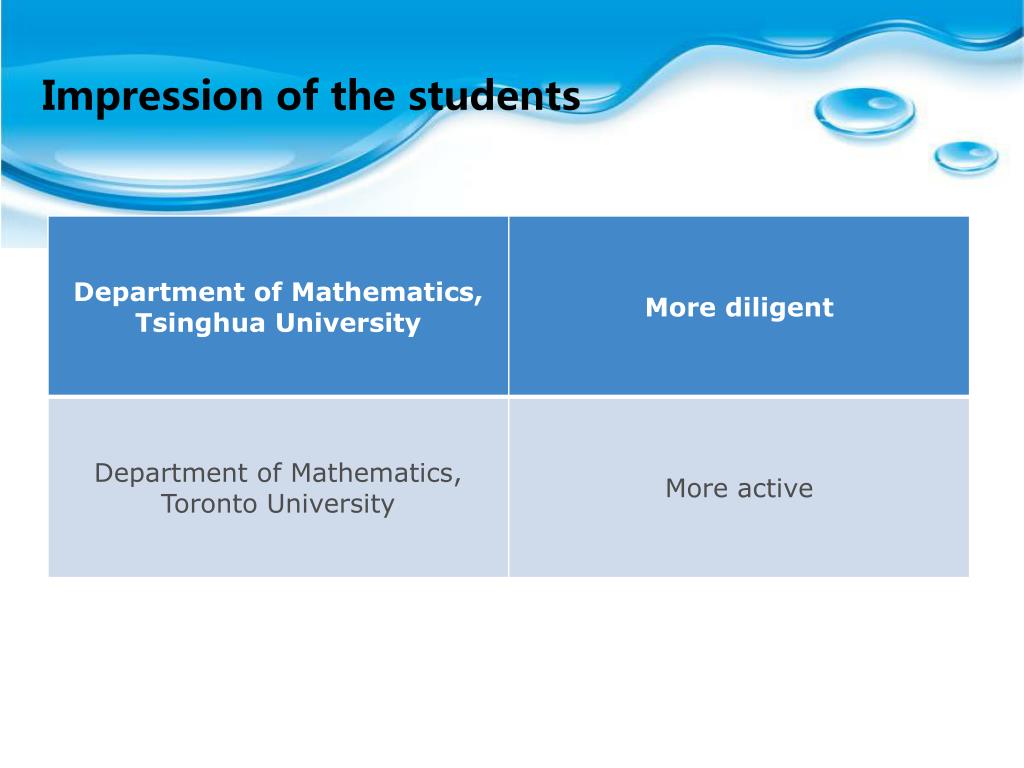 Impression of the students

| Department of Mathematics, Tsinghua University | More diligent |
|---|---|
| Department of Mathematics, Toronto University | More active |